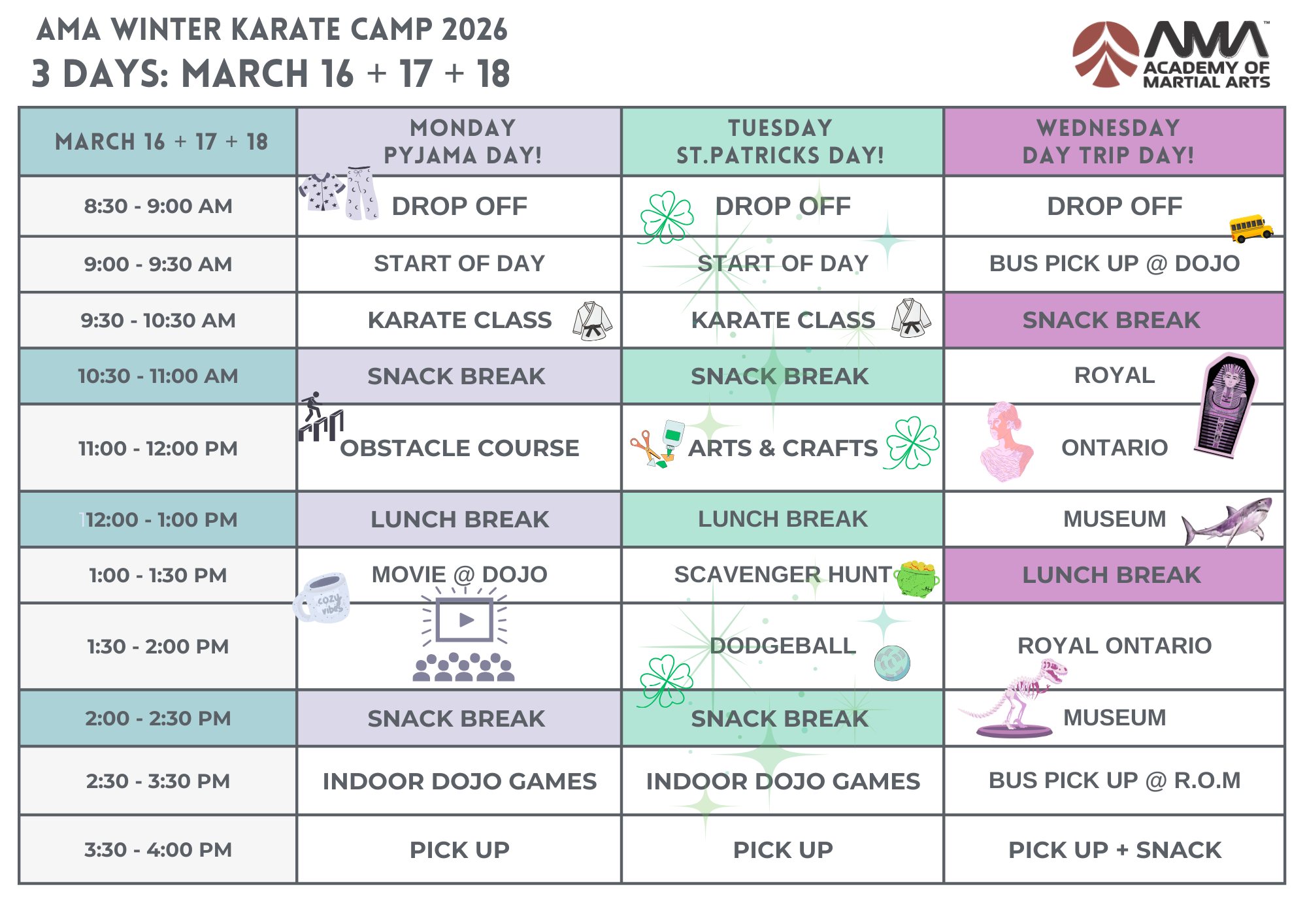 AMA WINTER KARATE CAMP 2026
3 DAYS: MARCH 16 + 17 + 18

AMA™
ACADEMY OF MARTIAL ARTS

| MARCH 16 + 17 + 18 | MONDAY PYJAMA DAY! | TUESDAY ST.PATRICKS DAY! | WEDNESDAY DAY TRIP DAY! |
|---|---|---|---|
| 8:30 - 9:00 AM | DROP OFF | DROP OFF | DROP OFF |
| 9:00 - 9:30 AM | START OF DAY | START OF DAY | BUS PICK UP @ DOJO |
| 9:30 - 10:30 AM | KARATE CLASS | KARATE CLASS | SNACK BREAK |
| 10:30 - 11:00 AM | SNACK BREAK | SNACK BREAK | ROYAL |
| 11:00 - 12:00 PM | OBSTACLE COURSE | ARTS & CRAFTS | ONTARIO |
| 12:00 - 1:00 PM | LUNCH BREAK | LUNCH BREAK | MUSEUM |
| 1:00 - 1:30 PM | MOVIE @ DOJO | SCAVENGER HUNT | LUNCH BREAK |
| 1:30 - 2:00 PM | | DODGEBALL | ROYAL ONTARIO |
| 2:00 - 2:30 PM | SNACK BREAK | SNACK BREAK | MUSEUM |
| 2:30 - 3:30 PM | INDOOR DOJO GAMES | INDOOR DOJO GAMES | BUS PICK UP @ R.O.M |
| 3:30 - 4:00 PM | PICK UP | PICK UP | PICK UP + SNACK |

cozy vibes